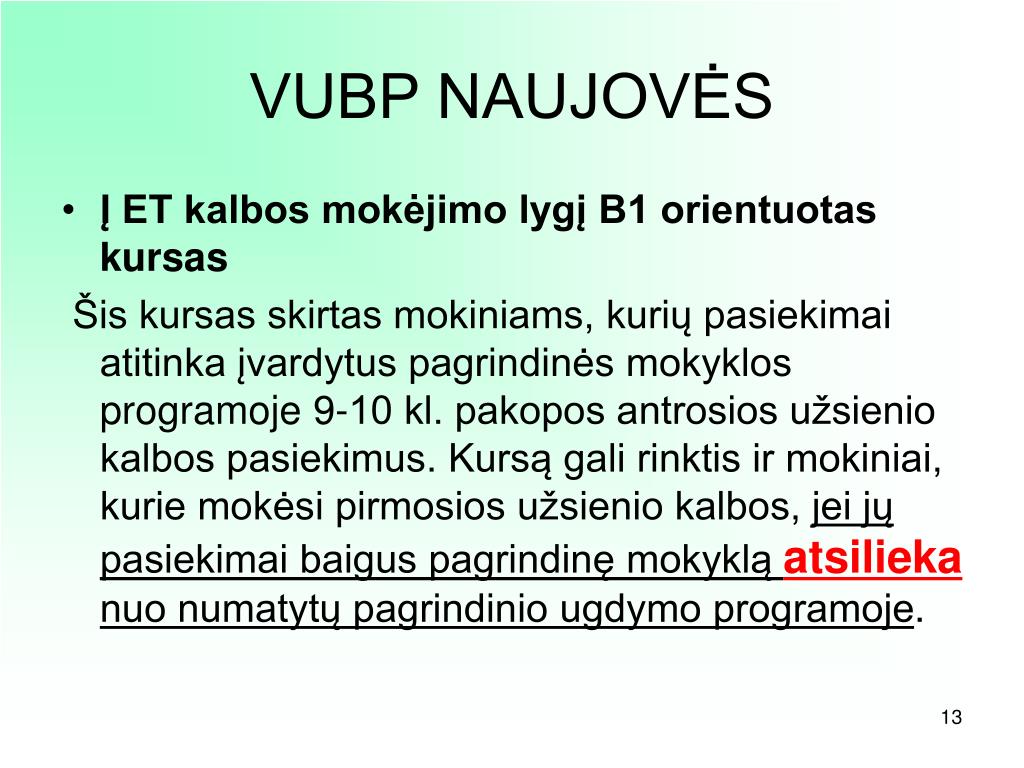 VUBP NAUJOVĖS

• Į ET kalbos mokėjimo lygį B1 orientuotas kursas

Šis kursas skirtas mokiniams, kurių pasiekimai atitinka įvardytus pagrindinės mokyklos programoje 9-10 kl. pakopos antrosios užsienio kalbos pasiekimus. Kursą gali rinktis ir mokiniai, kurie mokėsi pirmosios užsienio kalbos, jei jų pasiekimai baigus pagrindinę mokyklą atsilieka nuo numatytų pagrindinio ugdymo programoje.

13